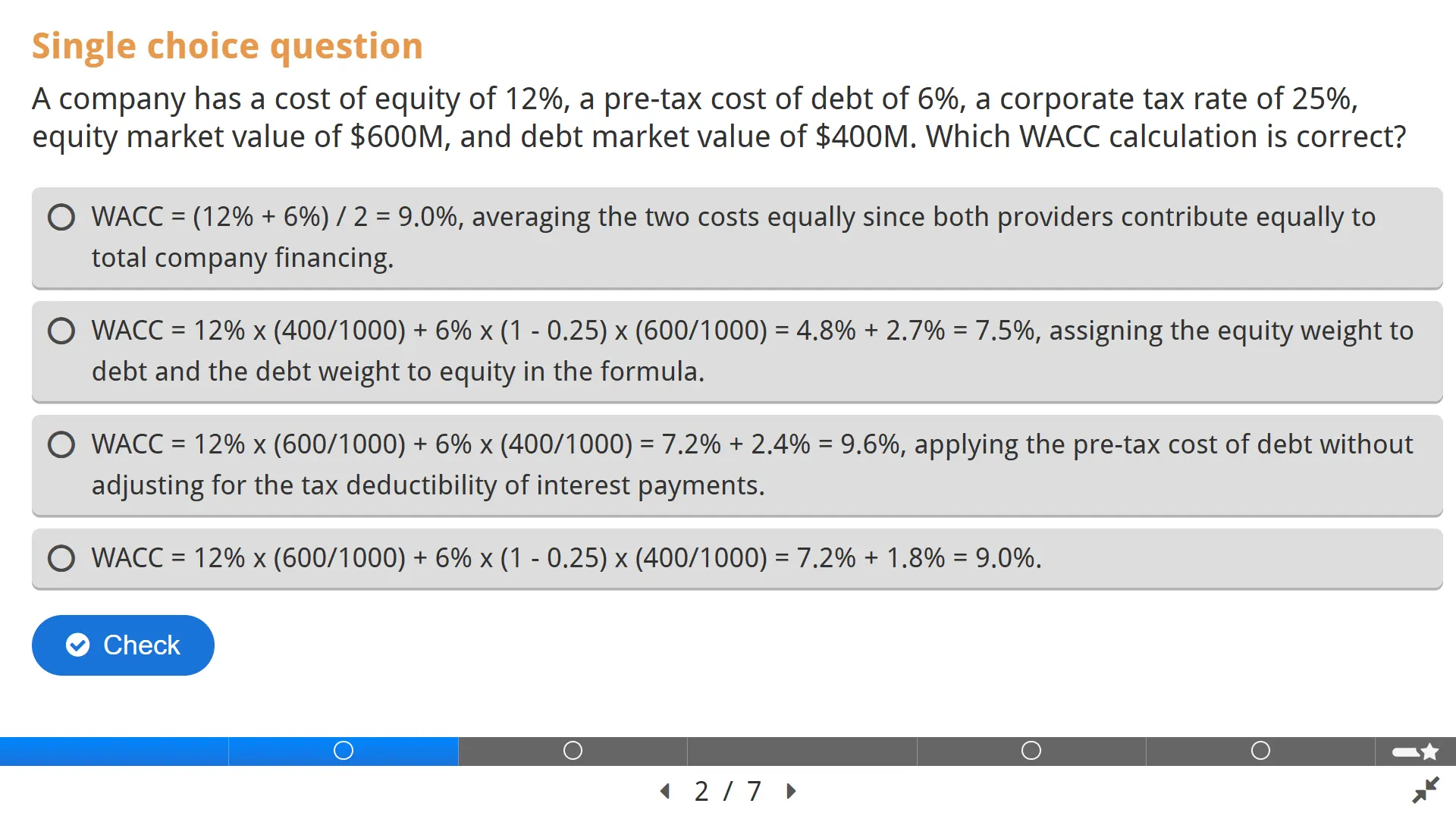 Single choice question

A company has a cost of equity of 12%, a pre-tax cost of debt of 6%, a corporate tax rate of 25%, equity market value of \$600M, and debt market value of \$400M. Which WACC calculation is correct?

WACC = (12% + 6%) / 2 = 9.0%, averaging the two costs equally since both providers contribute equally to total company financing.

WACC = 12% x (400/1000) + 6% x (1 - 0.25) x (600/1000) = 4.8% + 2.7% = 7.5%, assigning the equity weight to debt and the debt weight to equity in the formula.

WACC = 12% x (600/1000) + 6% x (400/1000) = 7.2% + 2.4% = 9.6%, applying the pre-tax cost of debt without adjusting for the tax deductibility of interest payments.

WACC = 12% x (600/1000) + 6% x (1 - 0.25) x (400/1000) = 7.2% + 1.8% = 9.0%.

Check

2 / 7